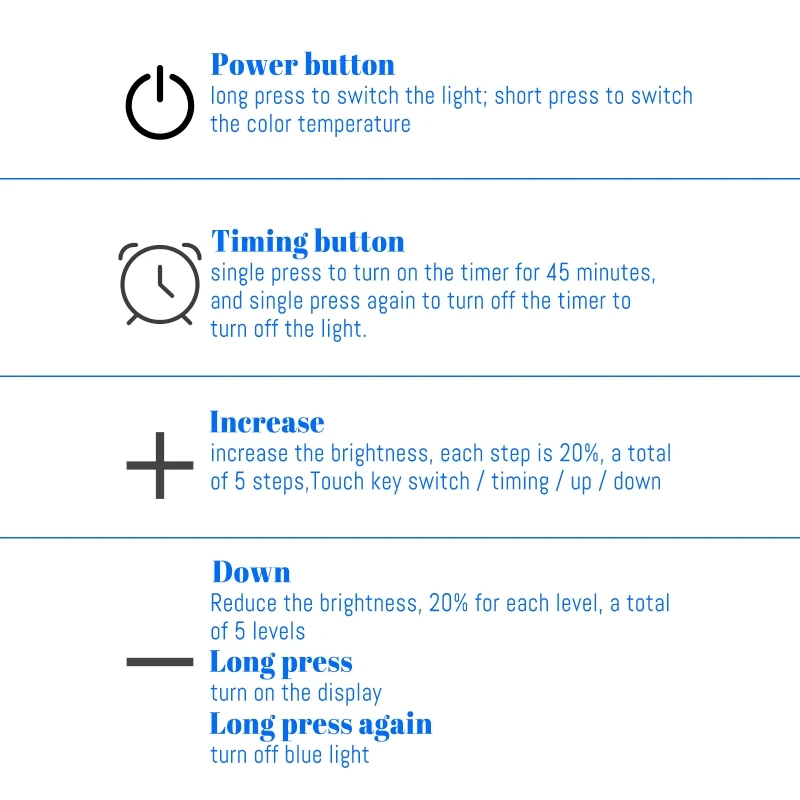 Power button
long press to switch the light; short press to switch the color temperature

Timing button
single press to turn on the timer for 45 minutes, and single press again to turn off the timer to turn off the light.

Increase
increase the brightness, each step is 20%, a total of 5 steps,Touch key switch / timing / up / down

Down
Reduce the brightness, 20% for each level, a total of 5 levels

Long press
turn on the display

Long press again
turn off blue light